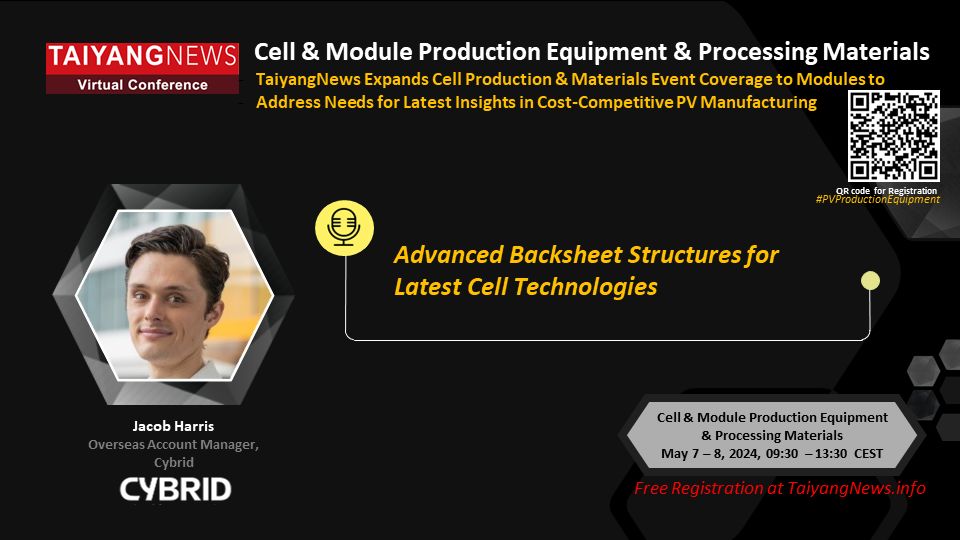 TAIYANGNEWS
Virtual Conference

Cell & Module Production Equipment & Processing Materials

TaiyangNews Expands Cell Production & Materials Event Coverage to Modules to Address Needs for Latest Insights in Cost-Competitive PV Manufacturing

QR code for Registration
#PVProductionEquipment

Advanced Backsheet Structures for Latest Cell Technologies

Jacob Harris
Overseas Account Manager, Cybrid

CYBRID

Cell & Module Production Equipment & Processing Materials
May 7 – 8, 2024, 09:30 – 13:30 CEST

Free Registration at TaiyangNews.info